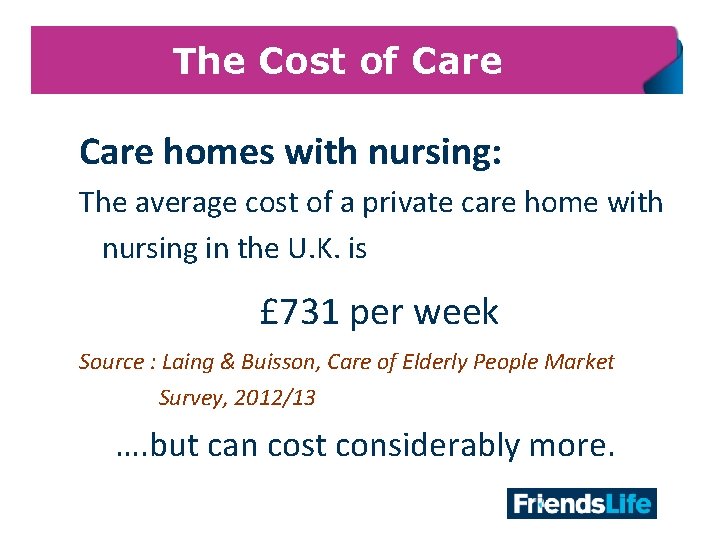 The Cost of Care

Care homes with nursing:

The average cost of a private care home with nursing in the U.K. is

£731 per week

Source : Laing & Buisson, Care of Elderly People Market Survey, 2012/13

….but can cost considerably more.

FriendsLife